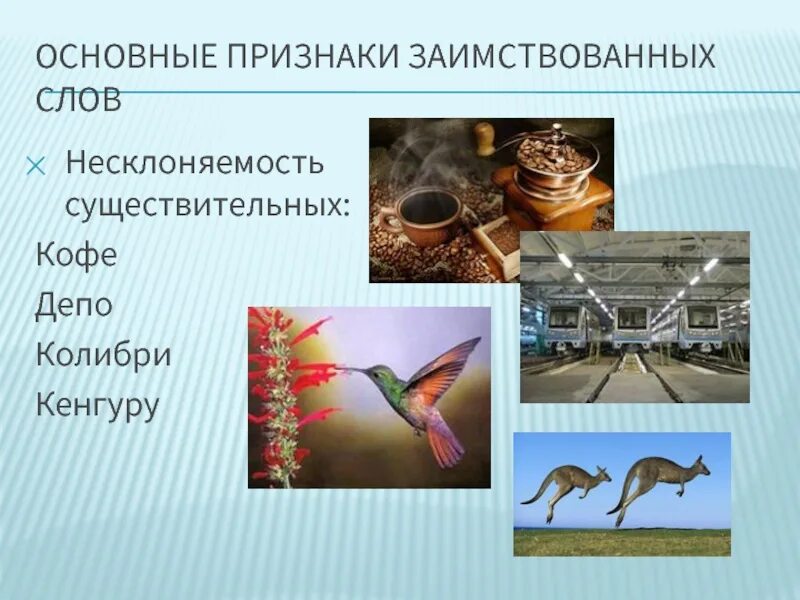 ОСНОВНЫЕ ПРИЗНАКИ ЗАИМСТВОВАННЫХ СЛОВ

Несклоняемость существительных:

Кофе

Депо

Колибри

Кенгуру